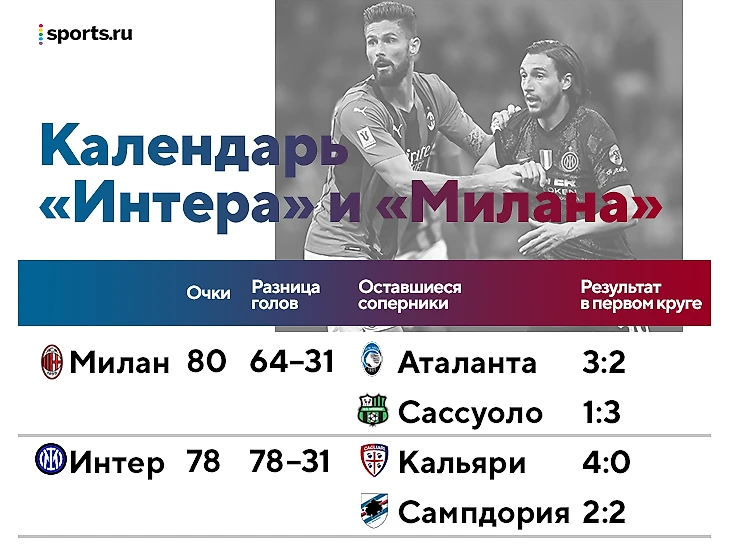 sports.ru

Календарь «Интера» и «Милана»

| | Очки | Разница голов | Оставшиеся соперники | Результат в первом круге |
|---|---|---|---|---|
| Милан | 80 | 64–31 | Аталанта | 3:2 |
| | | | Сассуоло | 1:3 |
| Интер | 78 | 78–31 | Кальяри | 4:0 |
| | | | Сампдория | 2:2 |